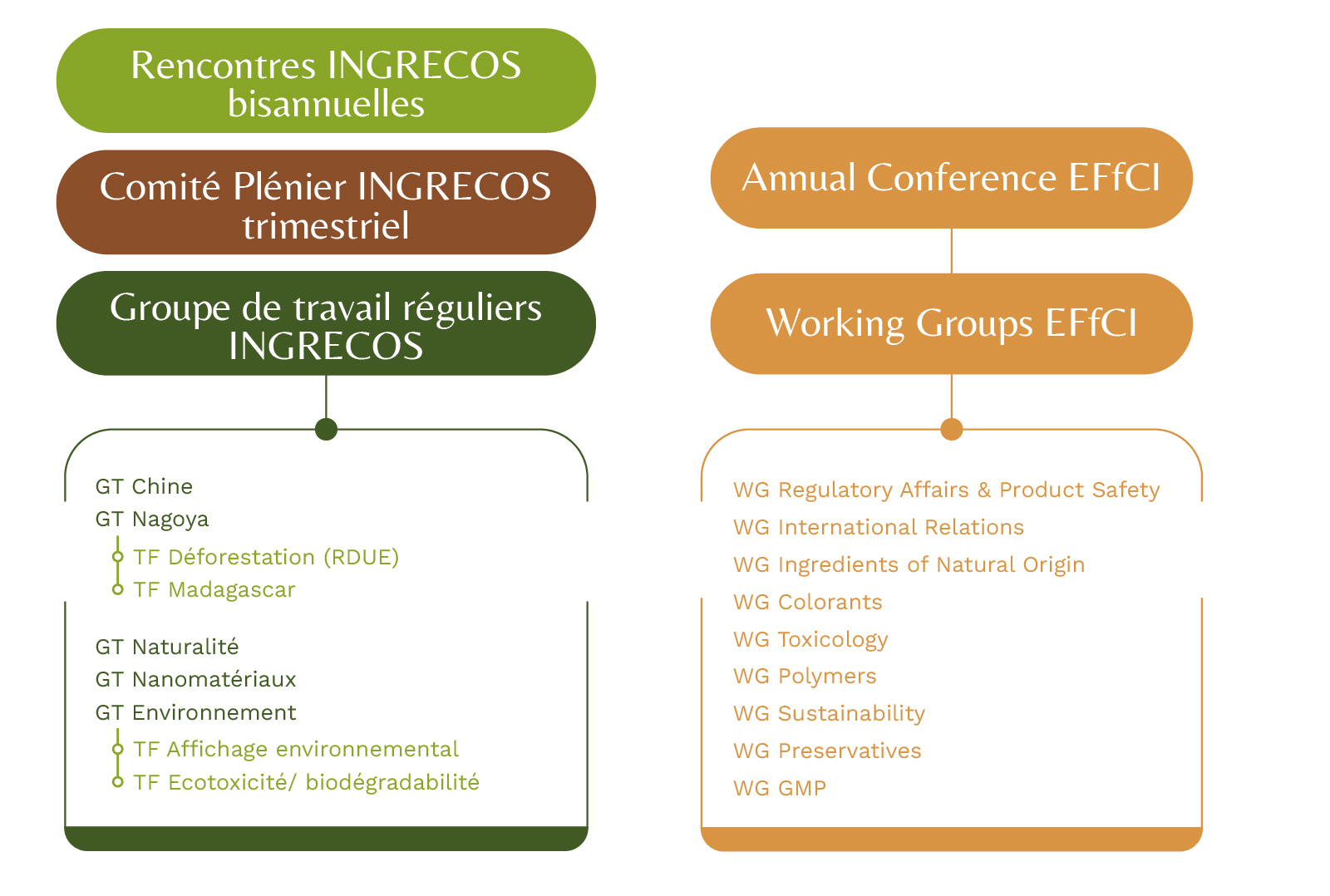 Rencontres INGRECOS bisannuelles

Comité Plénier INGRECOS trimestriel

Groupe de travail réguliers INGRECOS

GT Chine
GT Nagoya
TF Déforestation (RDUE)
TF Madagascar

GT Naturalité
GT Nanomatériaux
GT Environnement
TF Affichage environnemental
TF Ecotoxicité/ biodégradabilité

Annual Conference EFfCI

Working Groups EFfCI

WG Regulatory Affairs & Product Safety
WG International Relations
WG Ingredients of Natural Origin
WG Colorants
WG Toxicology
WG Polymers
WG Sustainability
WG Preservatives
WG GMP